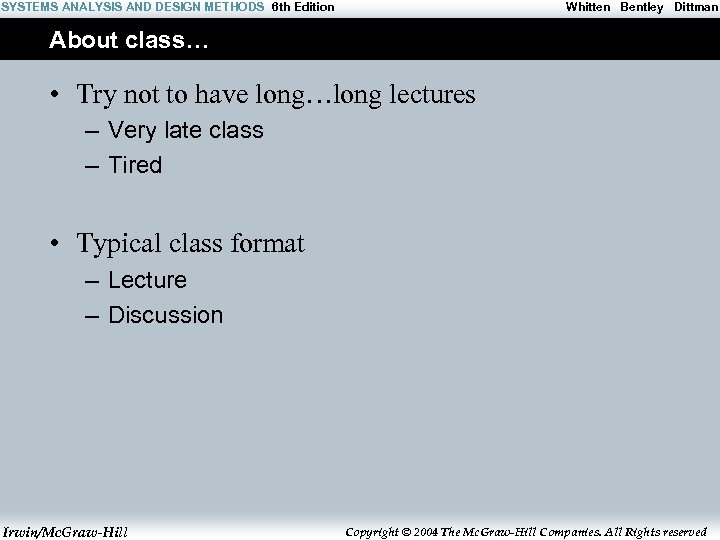 SYSTEMS ANALYSIS AND DESIGN METHODS 6th Edition Whitten Bentley Dittman

About class…

• Try not to have long…long lectures
– Very late class
– Tired

• Typical class format
– Lecture
– Discussion

Irwin/McGraw-Hill Copyright © 2004 The McGraw-Hill Companies. All Rights reserved